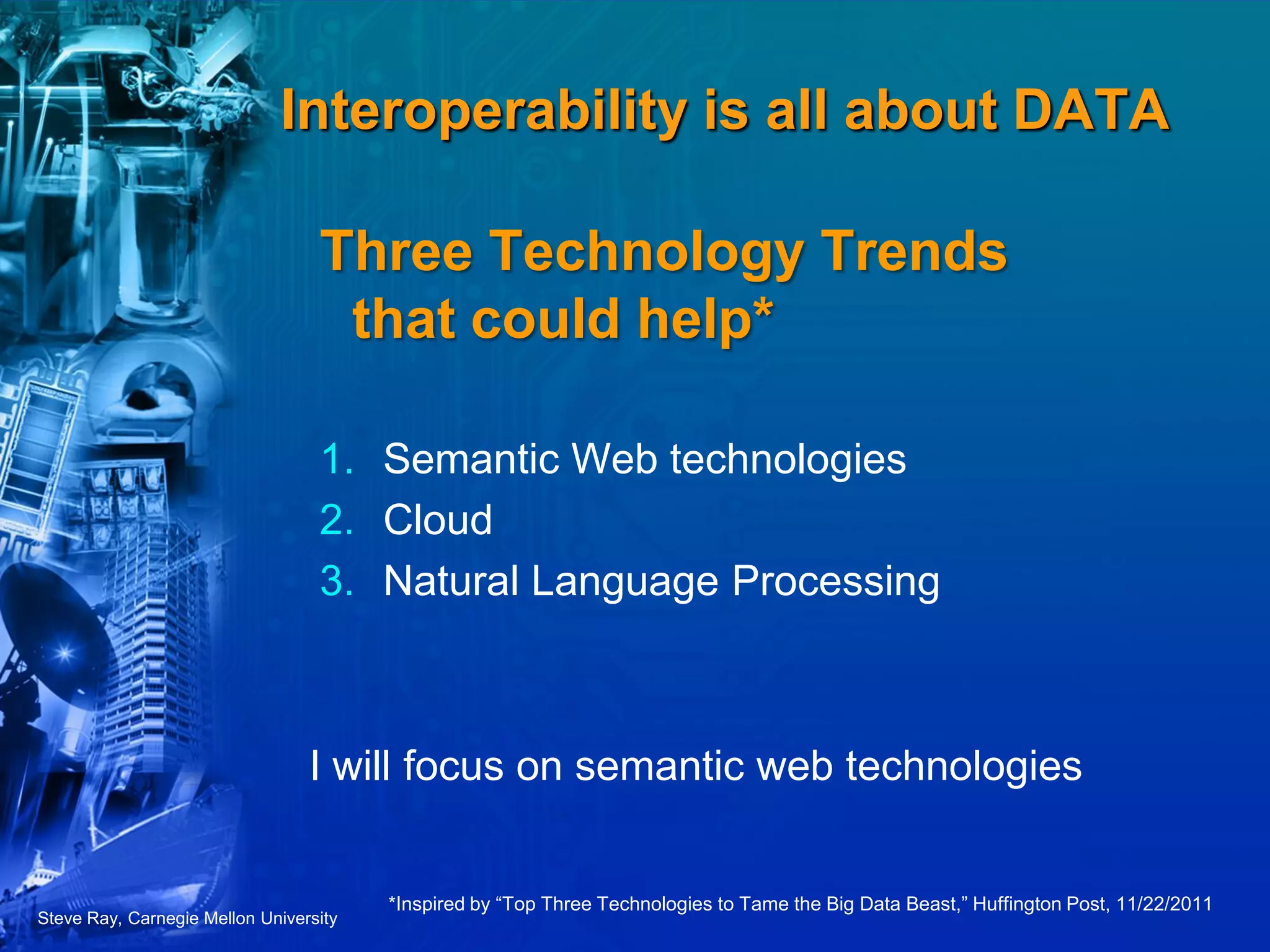 Interoperability is all about DATA

Three Technology Trends that could help*

1. Semantic Web technologies
2. Cloud
3. Natural Language Processing

I will focus on semantic web technologies

*Inspired by “Top Three Technologies to Tame the Big Data Beast,” Huffington Post, 11/22/2011

Steve Ray, Carnegie Mellon University